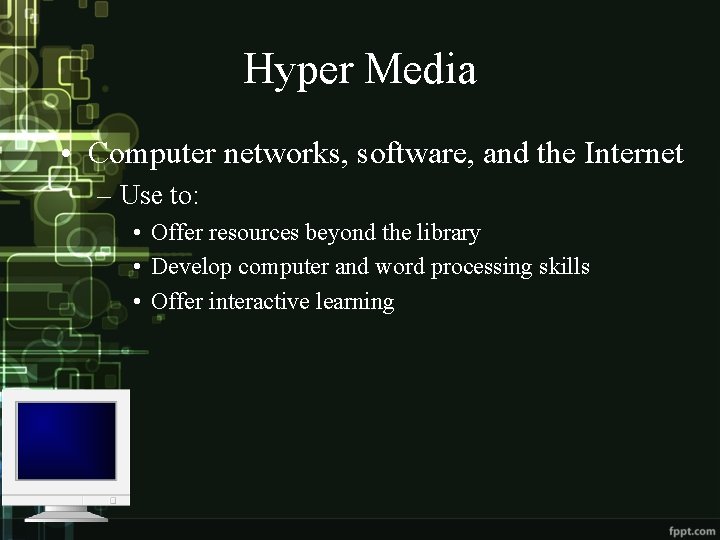 Hyper Media

• Computer networks, software, and the Internet
– Use to:
• Offer resources beyond the library
• Develop computer and word processing skills
• Offer interactive learning

fppt.com